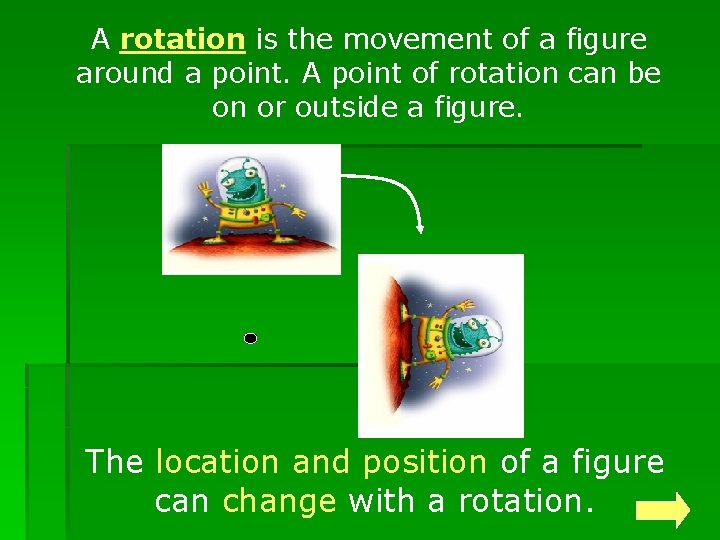 A rotation is the movement of a figure around a point. A point of rotation can be on or outside a figure.

The location and position of a figure can change with a rotation.